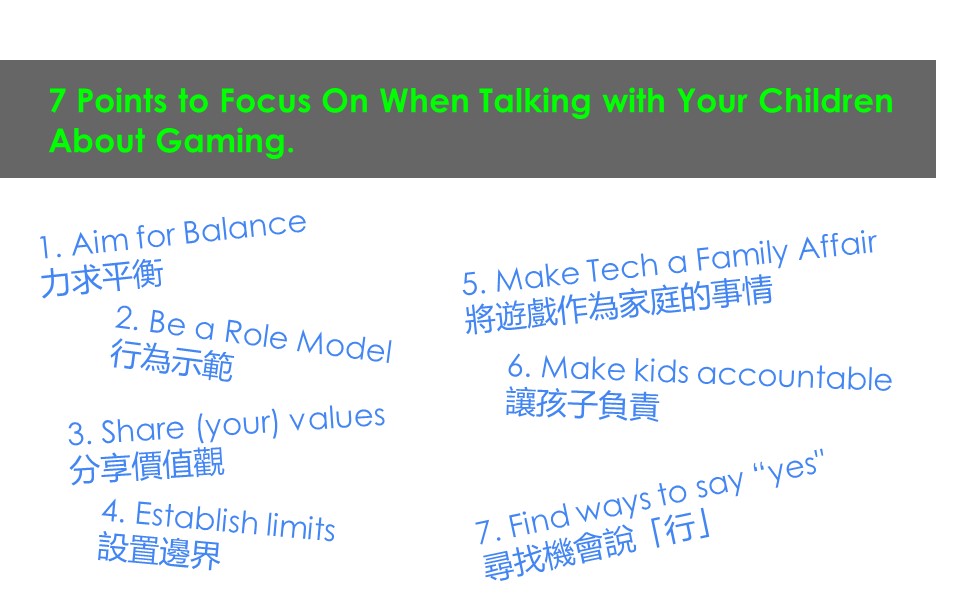 7 Points to Focus On When Talking with Your Children About Gaming.

1. Aim for Balance
力求平衡

2. Be a Role Model
行為示範

3. Share (your) values
分享價值觀

4. Establish limits
設置邊界

5. Make Tech a Family Affair
將遊戲作為家庭的事情

6. Make kids accountable
讓孩子負責

7. Find ways to say "yes"
尋找機會說「行」